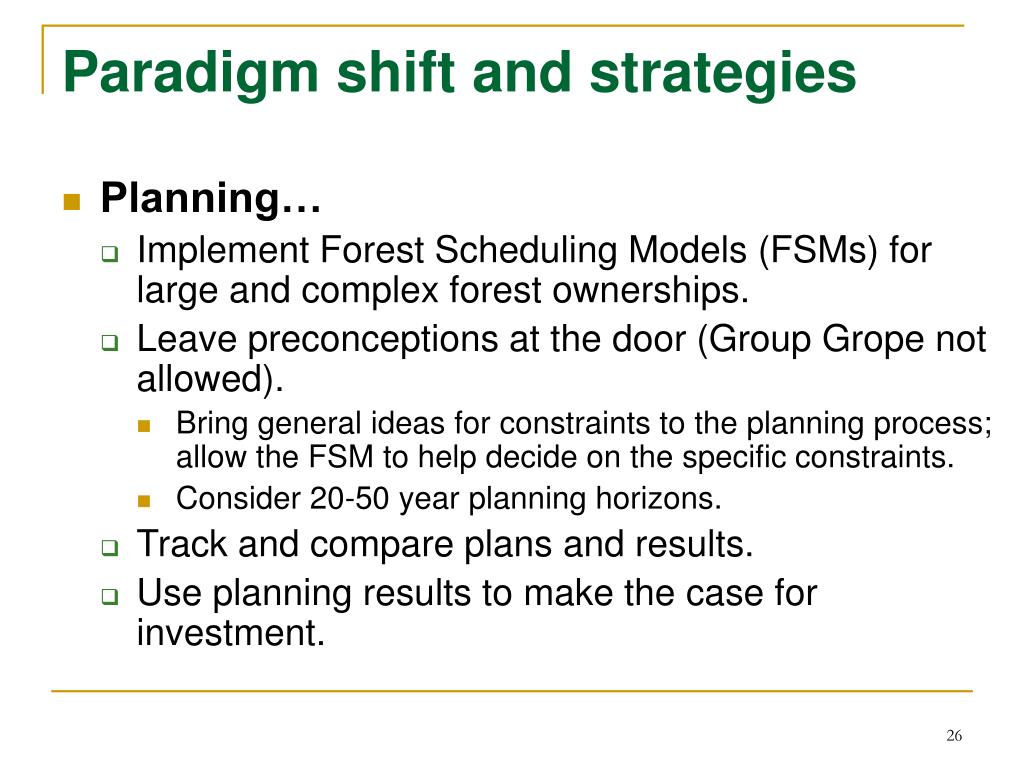 Paradigm shift and strategies

Planning…

Implement Forest Scheduling Models (FSMs) for large and complex forest ownerships.

Leave preconceptions at the door (Group Grope not allowed).

Bring general ideas for constraints to the planning process; allow the FSM to help decide on the specific constraints.

Consider 20-50 year planning horizons.

Track and compare plans and results.

Use planning results to make the case for investment.

26